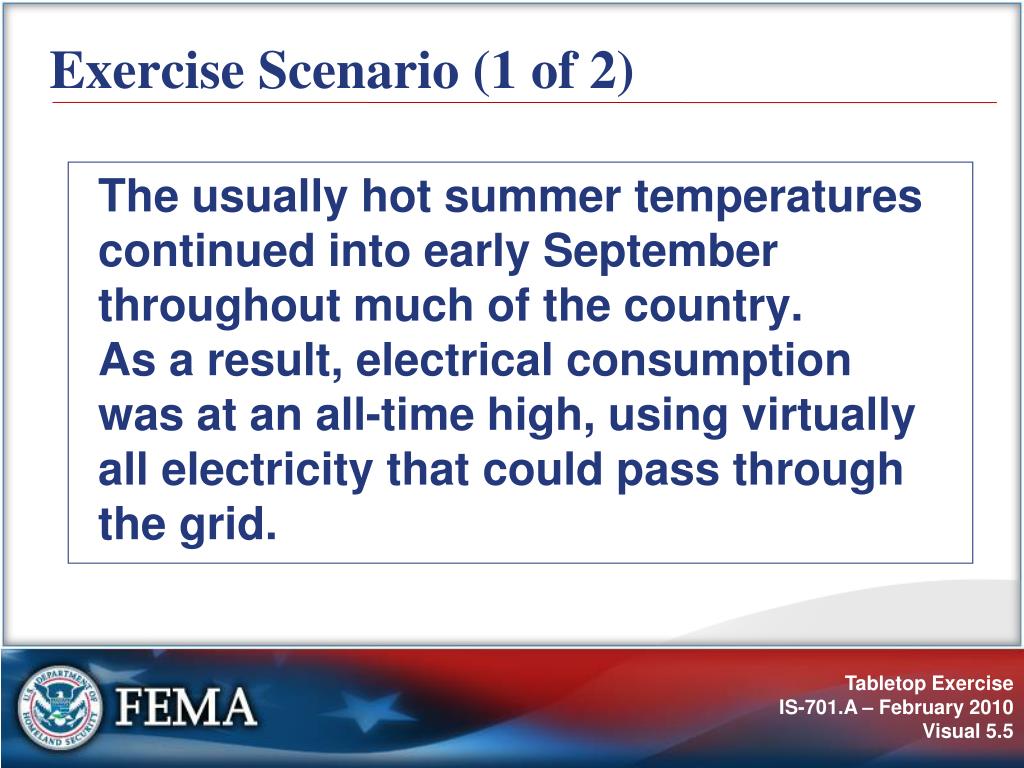 Exercise Scenario (1 of 2)

The usually hot summer temperatures continued into early September throughout much of the country.
As a result, electrical consumption was at an all-time high, using virtually all electricity that could pass through the grid.

U.S. DEPARTMENT OF HOMELAND SECURITY

FEMA

Tabletop Exercise
IS-701.A – February 2010
Visual 5.5